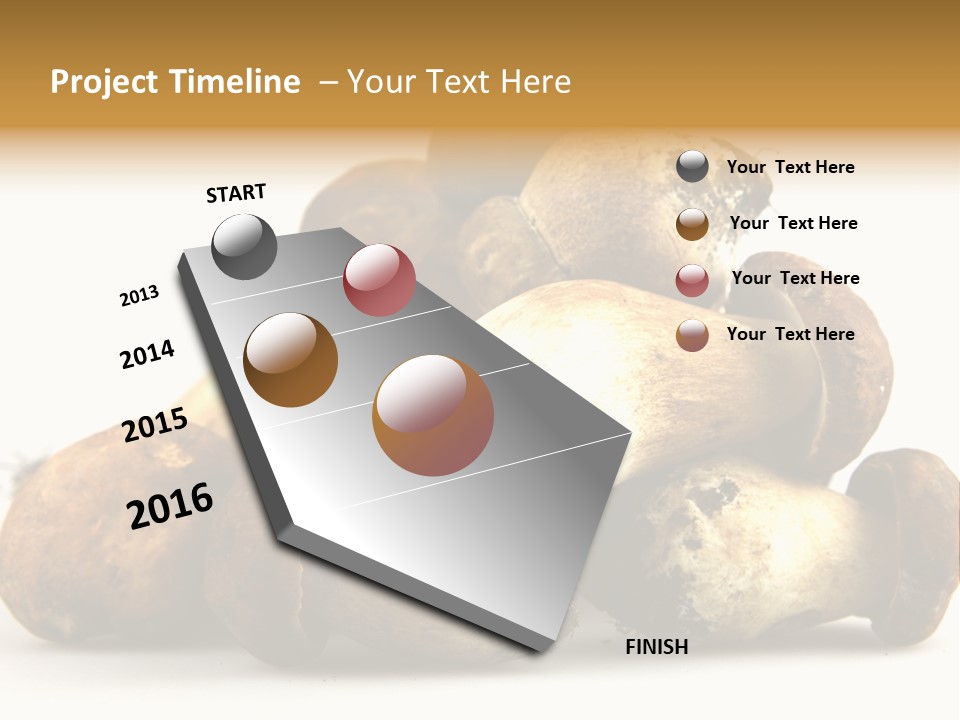 Project Timeline – Your Text Here

START

2013

2014

2015

2016

FINISH

Your Text Here

Your Text Here

Your Text Here

Your Text Here